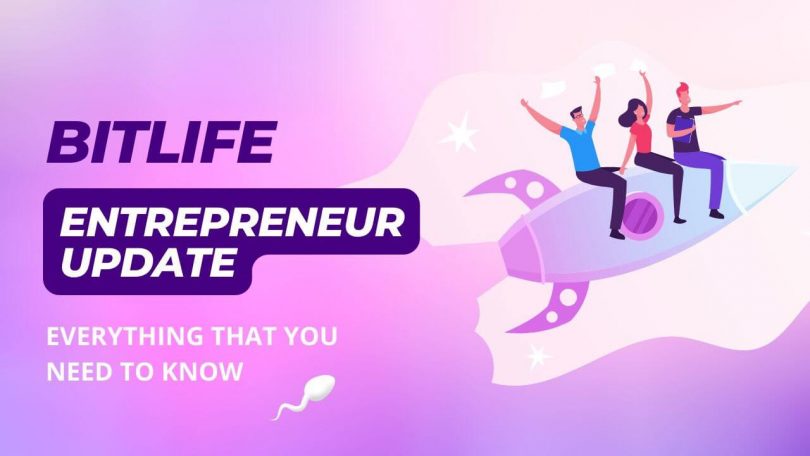 BITLIFE

ENTREPRENEUR UPDATE

EVERYTHING THAT YOU NEED TO KNOW